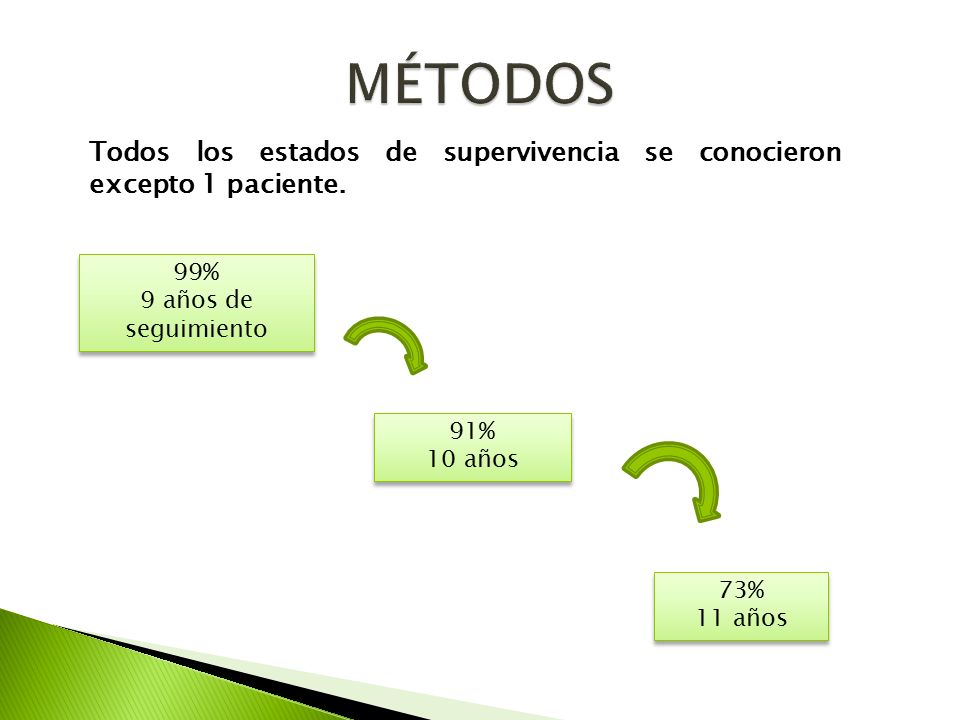 MÉTODOS

Todos los estados de supervivencia se conocieron excepto 1 paciente.

99%
9 años de seguimiento

91%
10 años

73%
11 años